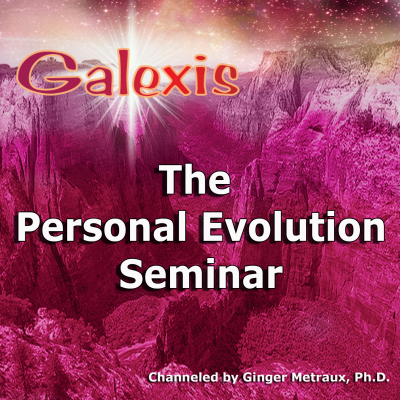 Galexis

The Personal Evolution Seminar

Channeled by Ginger Metraux, Ph.D.